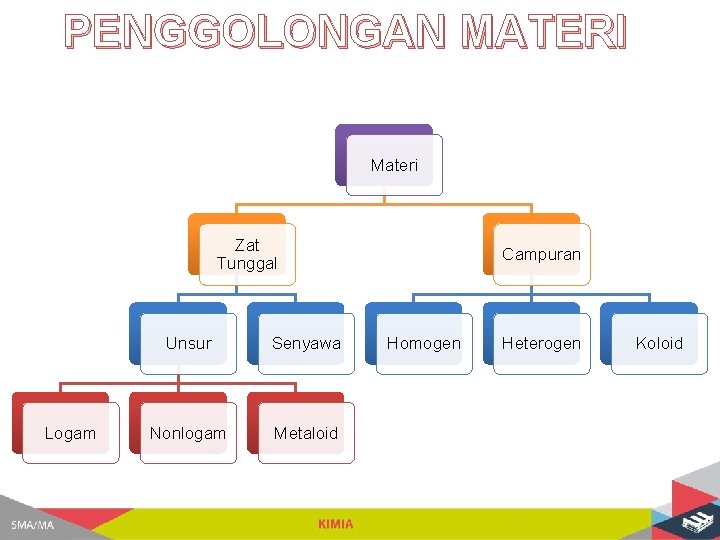 PENGGOLONGAN MATERI

Materi

Zat Tunggal

Campuran

Unsur

Senyawa

Homogen

Heterogen

Koloid

Logam

Nonlogam

Metaloid

SMA/MA

KIMIA